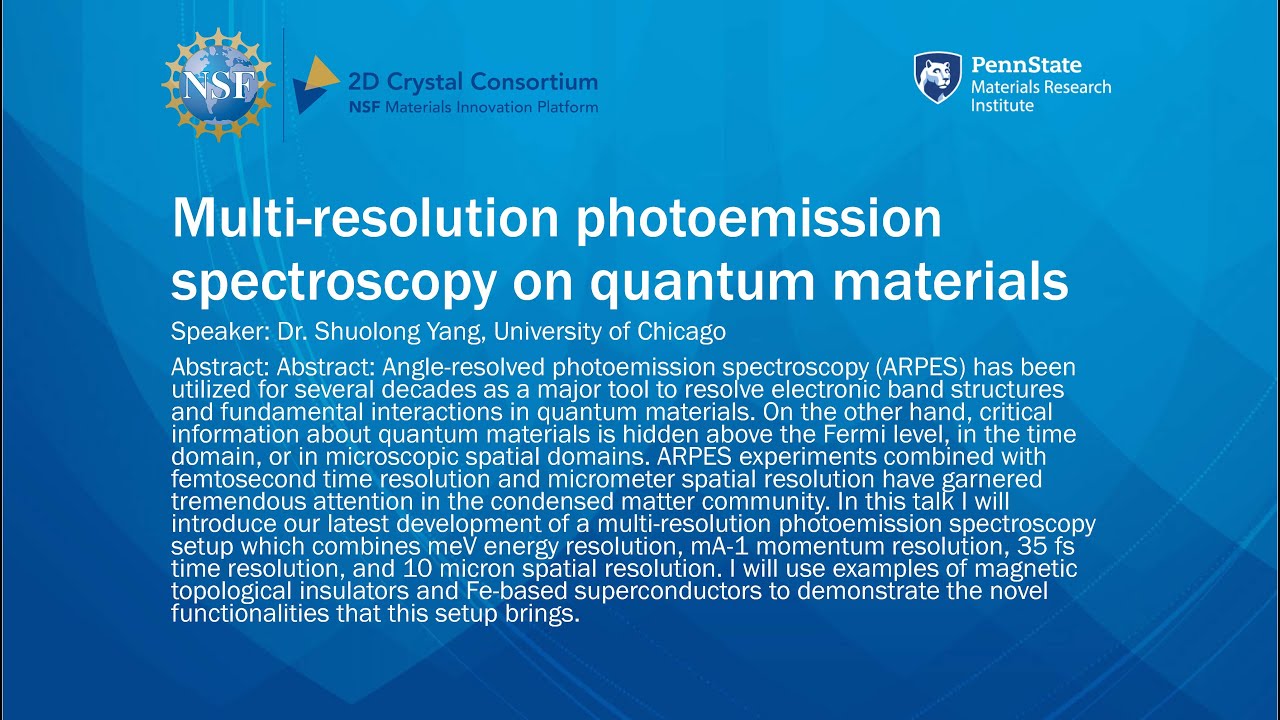 NSF

2D Crystal Consortium
NSF Materials Innovation Platform

PennState
Materials Research Institute

Multi-resolution photoemission spectroscopy on quantum materials

Speaker: Dr. Shuolong Yang, University of Chicago

Abstract: Abstract: Angle-resolved photoemission spectroscopy (ARPES) has been utilized for several decades as a major tool to resolve electronic band structures and fundamental interactions in quantum materials. On the other hand, critical information about quantum materials is hidden above the Fermi level, in the time domain, or in microscopic spatial domains. ARPES experiments combined with femtosecond time resolution and micrometer spatial resolution have garnered tremendous attention in the condensed matter community. In this talk I will introduce our latest development of a multi-resolution photoemission spectroscopy setup which combines meV energy resolution, mA-1 momentum resolution, 35 fs time resolution, and 10 micron spatial resolution. I will use examples of magnetic topological insulators and Fe-based superconductors to demonstrate the novel functionalities that this setup brings.